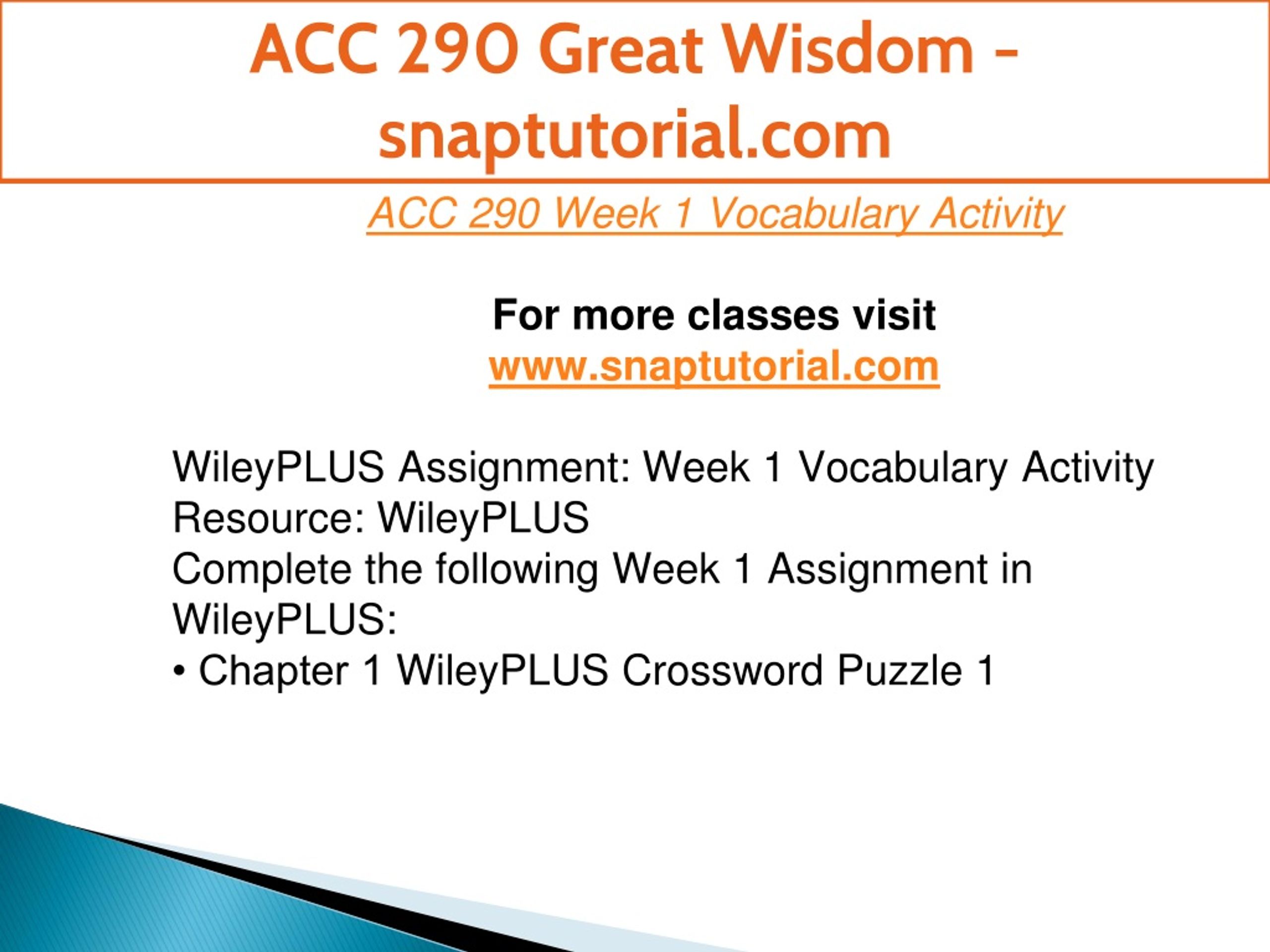 ACC 290 Great Wisdom - snaptutorial.com

ACC 290 Week 1 Vocabulary Activity

For more classes visit
www.snaptutorial.com

WileyPLUS Assignment: Week 1 Vocabulary Activity
Resource: WileyPLUS
Complete the following Week 1 Assignment in WileyPLUS:
• Chapter 1 WileyPLUS Crossword Puzzle 1